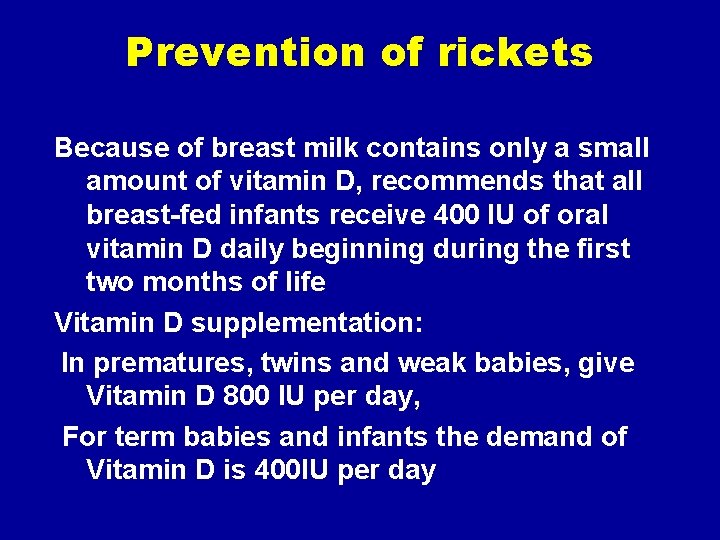 Prevention of rickets

Because of breast milk contains only a small amount of vitamin D, recommends that all breast-fed infants receive 400 IU of oral vitamin D daily beginning during the first two months of life

Vitamin D supplementation:

In prematures, twins and weak babies, give Vitamin D 800 IU per day,

For term babies and infants the demand of Vitamin D is 400IU per day